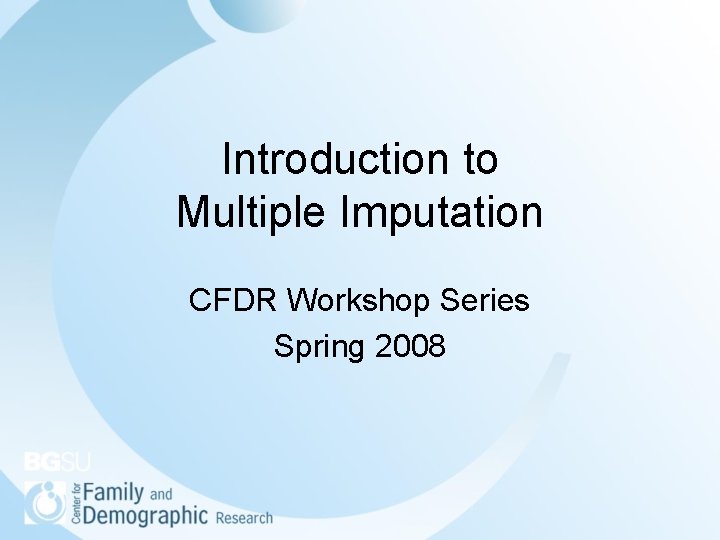 Introduction to Multiple Imputation

CFDR Workshop Series
Spring 2008

BGSU
Center for Family and Demographic Research